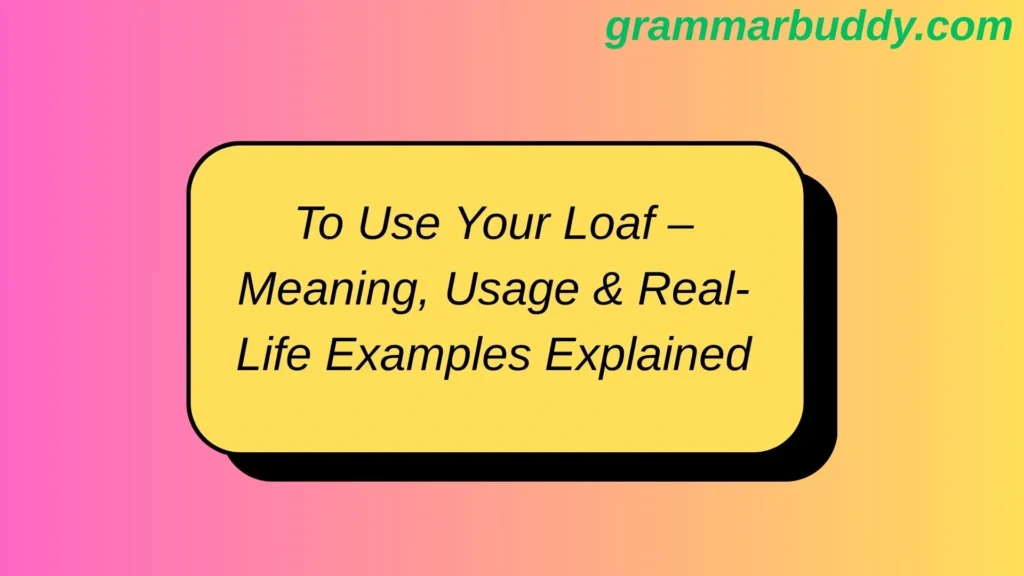 grammarbuddy.com

To Use Your Loaf – Meaning, Usage & Real-Life Examples Explained